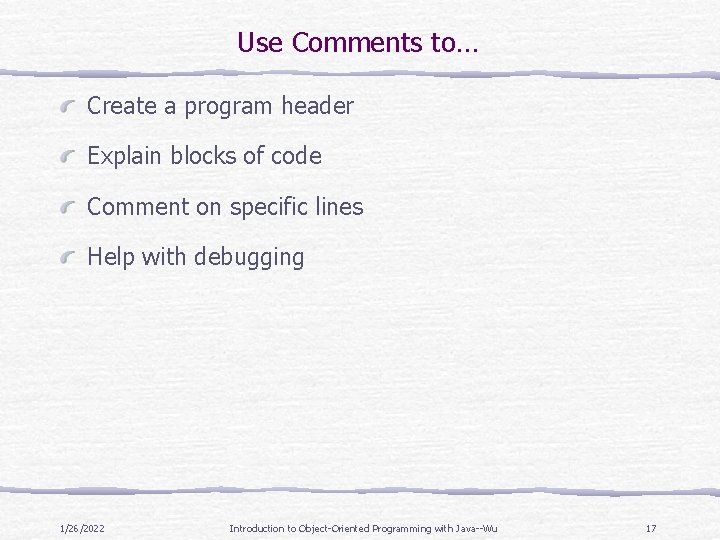 Use Comments to…

Create a program header

Explain blocks of code

Comment on specific lines

Help with debugging

1/26/2022

Introduction to Object-Oriented Programming with Java--Wu

17